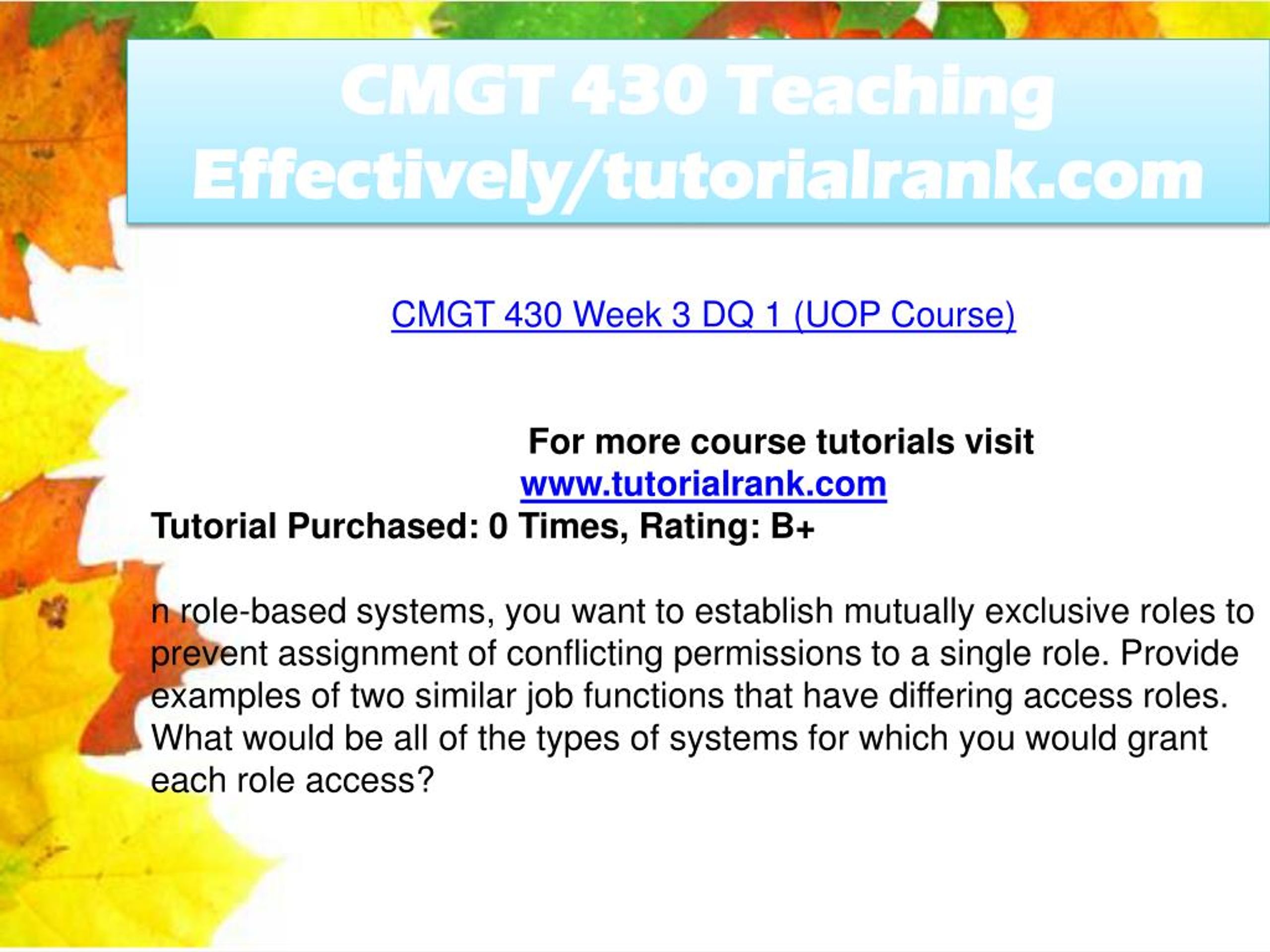 CMGT 430 Teaching Effectively/tutorialrank.com

CMGT 430 Week 3 DQ 1 (UOP Course)

For more course tutorials visit
www.tutorialrank.com
Tutorial Purchased: 0 Times, Rating: B+

n role-based systems, you want to establish mutually exclusive roles to prevent assignment of conflicting permissions to a single role. Provide examples of two similar job functions that have differing access roles. What would be all of the types of systems for which you would grant each role access?